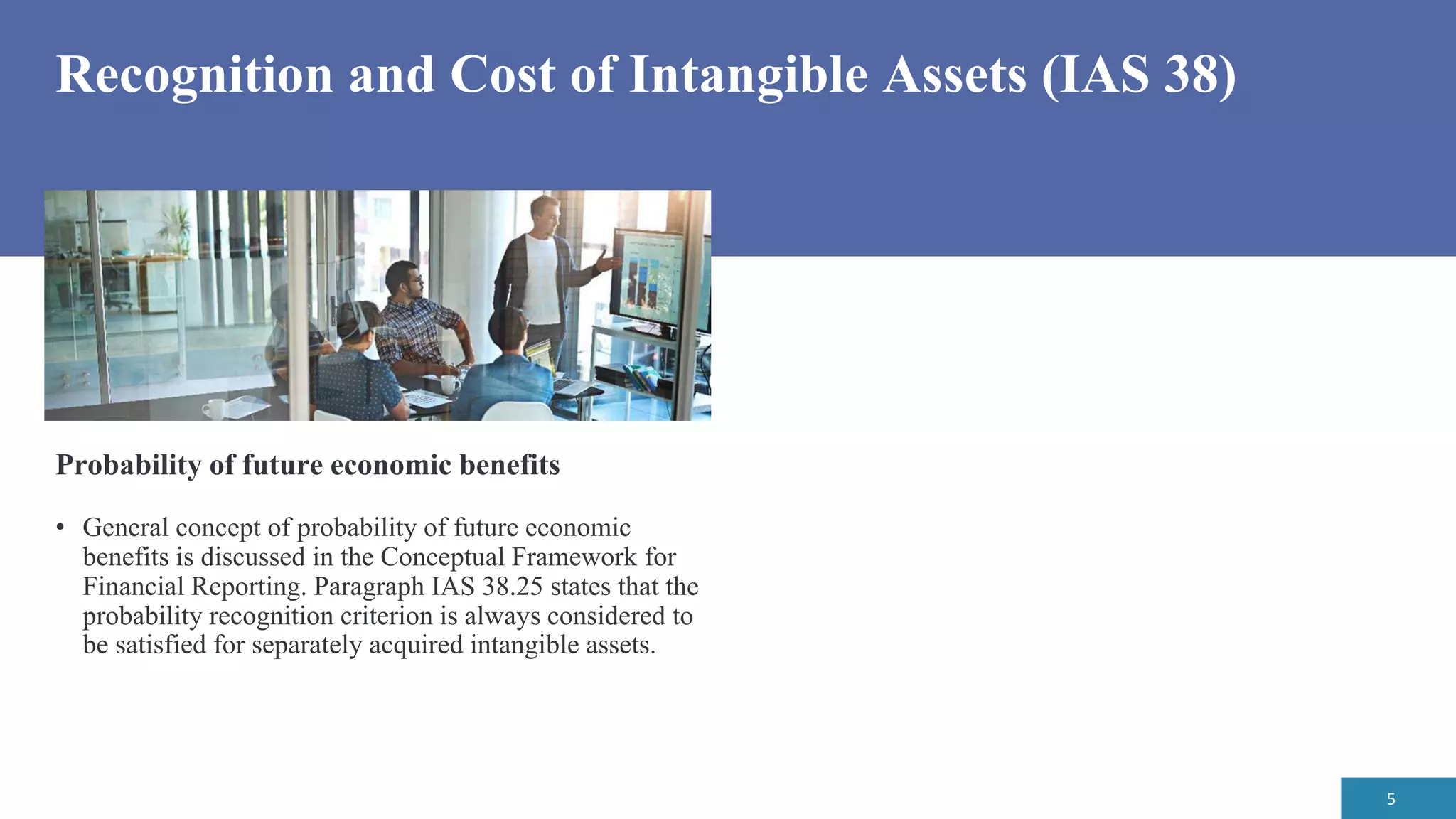 Recognition and Cost of Intangible Assets (IAS 38)

Probability of future economic benefits

• General concept of probability of future economic benefits is discussed in the Conceptual Framework for Financial Reporting. Paragraph IAS 38.25 states that the probability recognition criterion is always considered to be satisfied for separately acquired intangible assets.

5